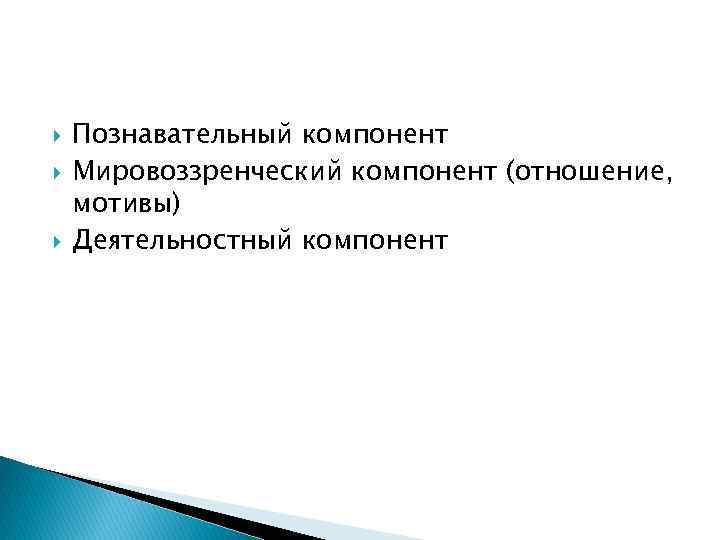 Познавательный компонент
Мировоззренческий компонент (отношение, мотивы)
Деятельностный компонент